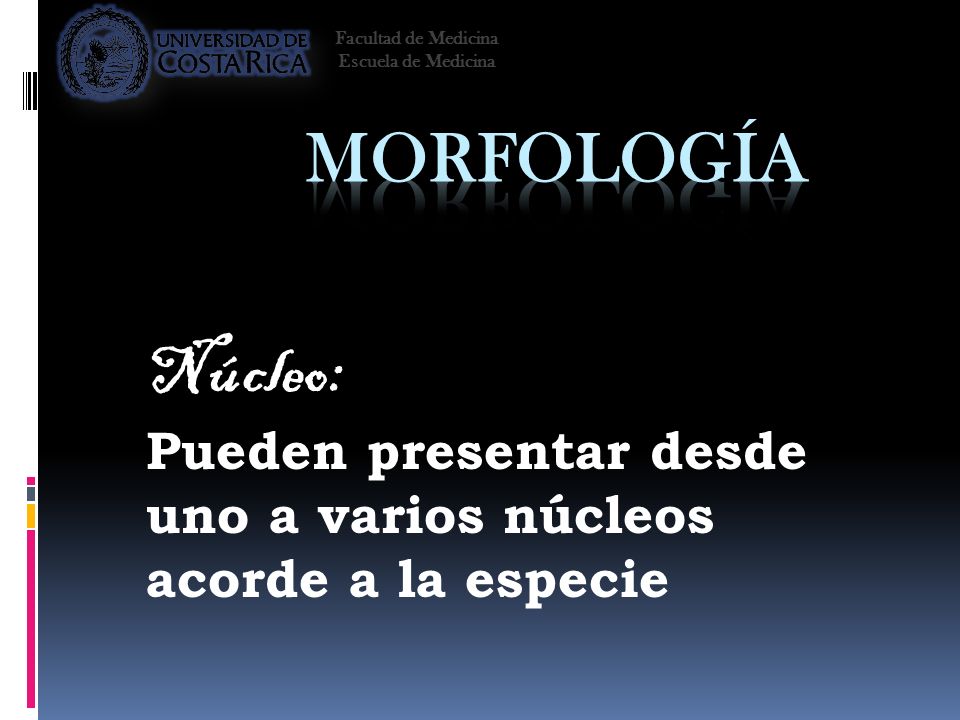 UNIVERSIDAD DE COSTA RICA

Facultad de Medicina
Escuela de Medicina

MORFOLOGÍA

Núcleo:

Pueden presentar desde uno a varios núcleos acorde a la especie